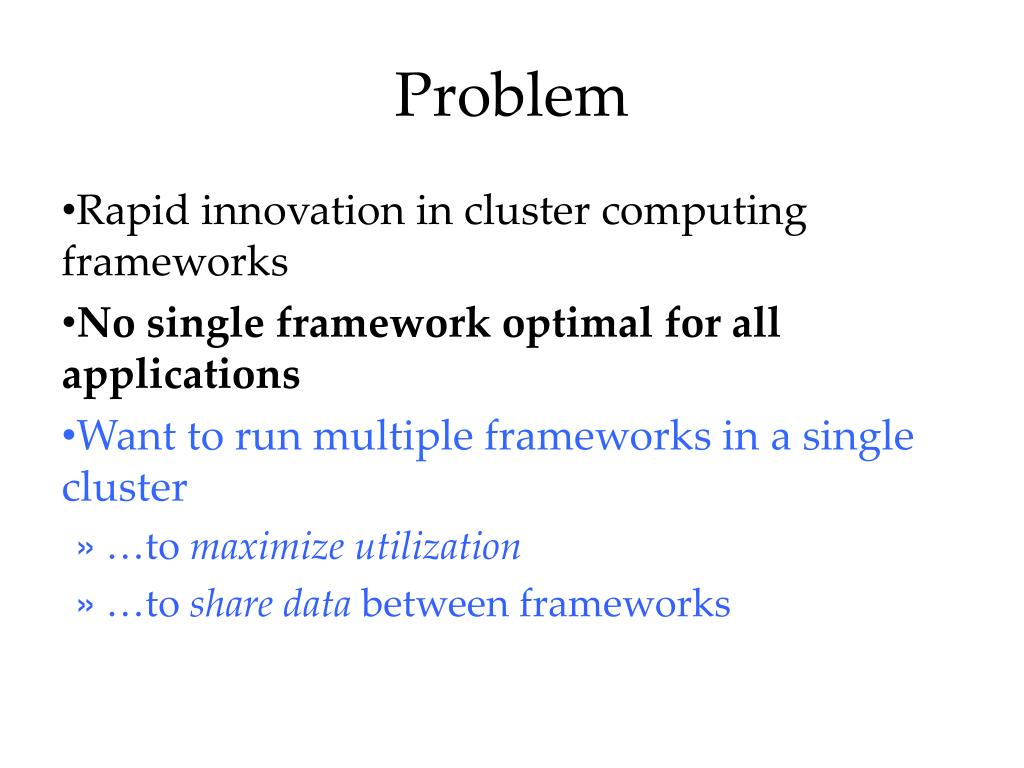 Problem

•Rapid innovation in cluster computing frameworks

•No single framework optimal for all applications

•Want to run multiple frameworks in a single cluster

» …to maximize utilization

» …to share data between frameworks